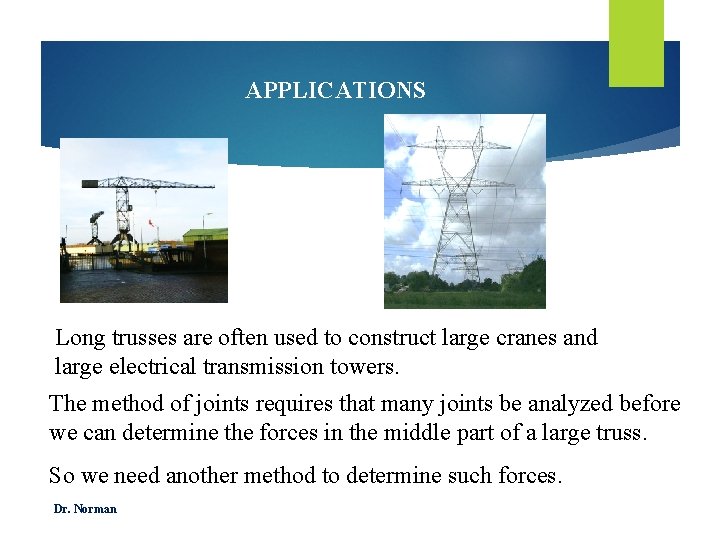 APPLICATIONS

Long trusses are often used to construct large cranes and large electrical transmission towers.

The method of joints requires that many joints be analyzed before we can determine the forces in the middle part of a large truss.

So we need another method to determine such forces.

Dr. Norman